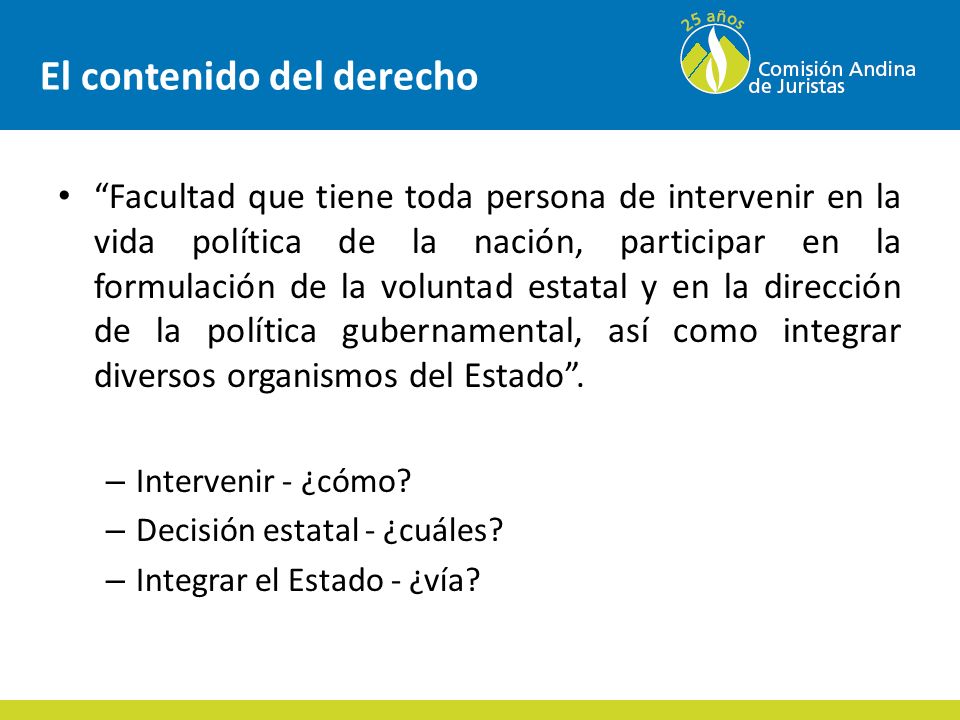 El contenido del derecho

25 años
Comisión Andina de Juristas

• “Facultad que tiene toda persona de intervenir en la vida política de la nación, participar en la formulación de la voluntad estatal y en la dirección de la política gubernamental, así como integrar diversos organismos del Estado”.

– Intervenir - ¿cómo?
– Decisión estatal - ¿cuáles?
– Integrar el Estado - ¿vía?